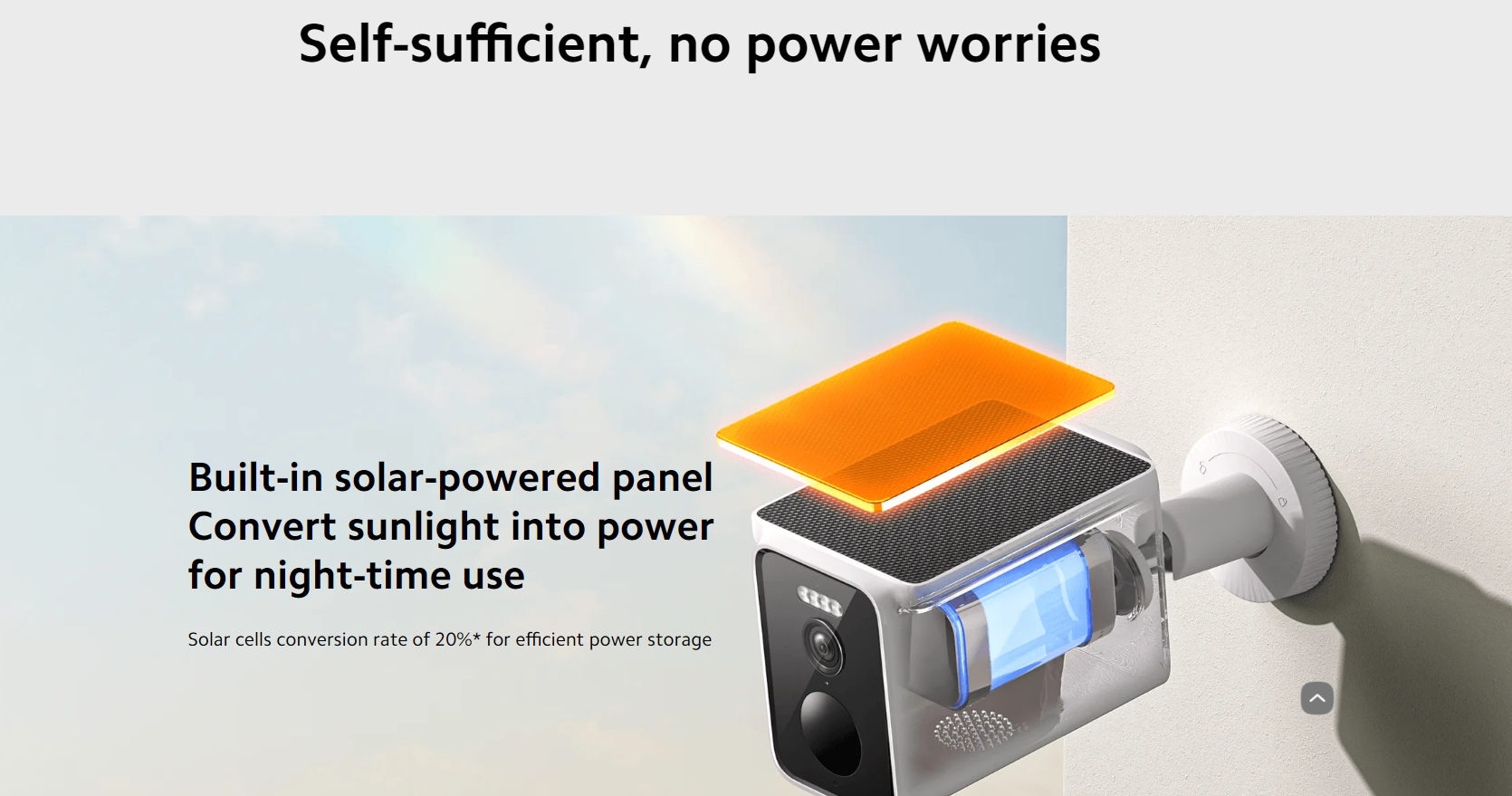 Self-sufficient, no power worries

Built-in solar-powered panel
Convert sunlight into power
for night-time use

Solar cells conversion rate of 20%* for efficient power storage